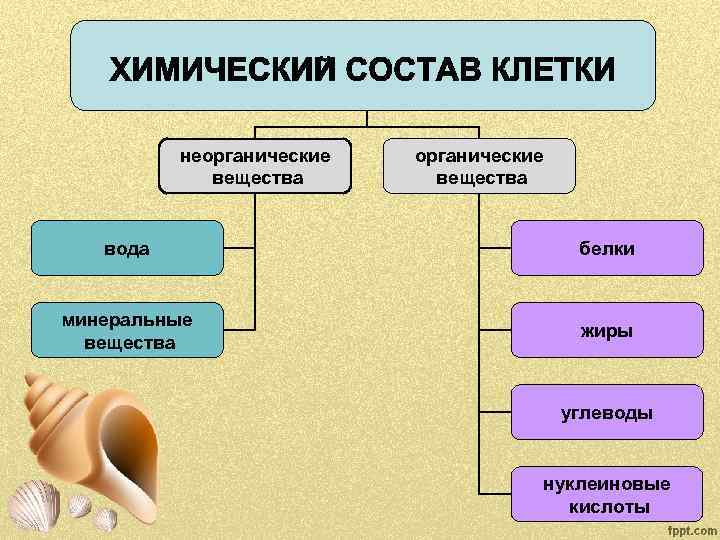 ХИМИЧЕСКИЙ СОСТАВ КЛЕТКИ

неорганические вещества

органические вещества

вода

минеральные вещества

белки

жиры

углеводы

нуклеиновые кислоты

fppt.com